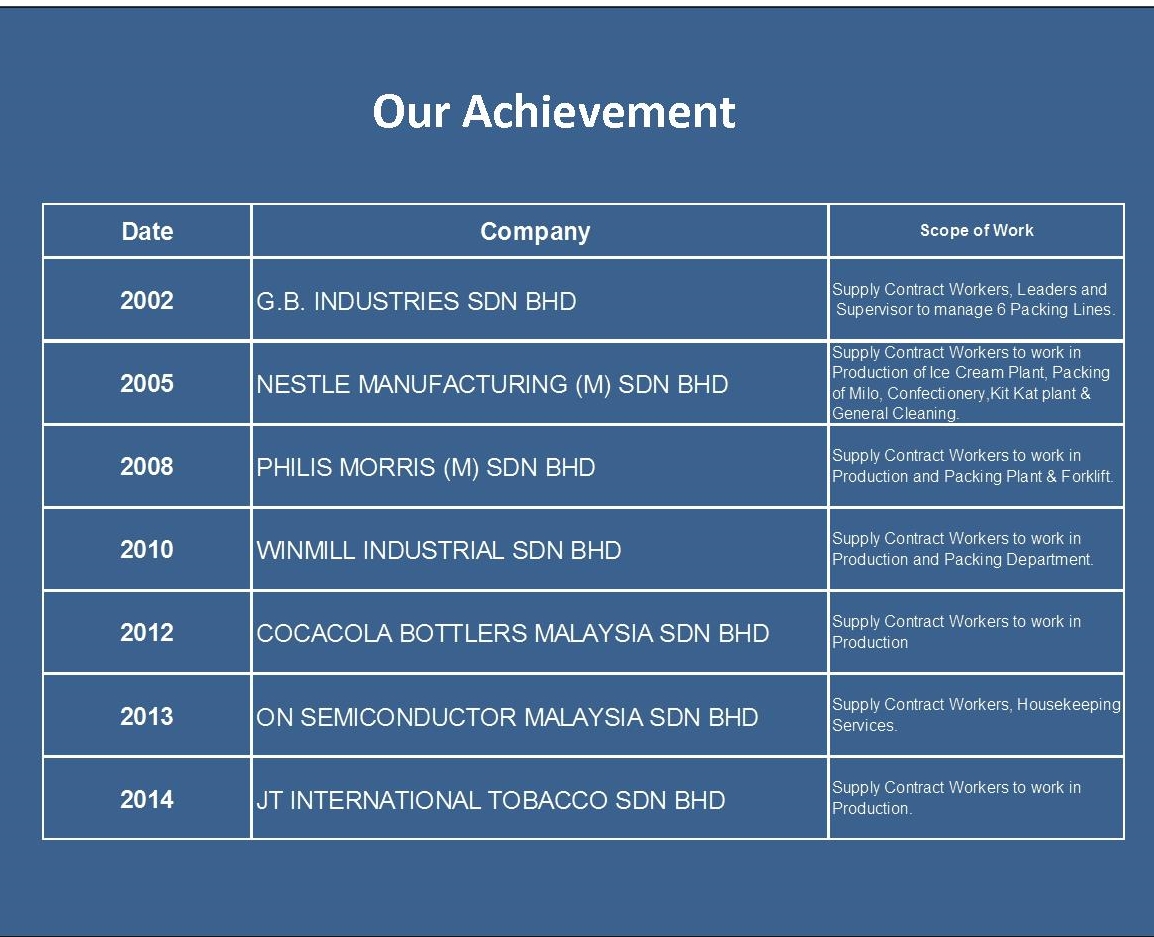 Our Achievement

| Date | Company | Scope of Work |
|---|---|---|
| 2002 | G.B. INDUSTRIES SDN BHD | Supply Contract Workers, Leaders and Supervisor to manage 6 Packing Lines. |
| 2005 | NESTLE MANUFACTURING (M) SDN BHD | Supply Contract Workers to work in Production of Ice Cream Plant, Packing of Milo, Confectionery,Kit Kat plant & General Cleaning. |
| 2008 | PHILIS MORRIS (M) SDN BHD | Supply Contract Workers to work in Production and Packing Plant & Forklift. |
| 2010 | WINMILL INDUSTRIAL SDN BHD | Supply Contract Workers to work in Production and Packing Department. |
| 2012 | COCACOLA BOTTLERS MALAYSIA SDN BHD | Supply Contract Workers to work in Production |
| 2013 | ON SEMICONDUCTOR MALAYSIA SDN BHD | Supply Contract Workers, Housekeeping Services. |
| 2014 | JT INTERNATIONAL TOBACCO SDN BHD | Supply Contract Workers to work in Production. |